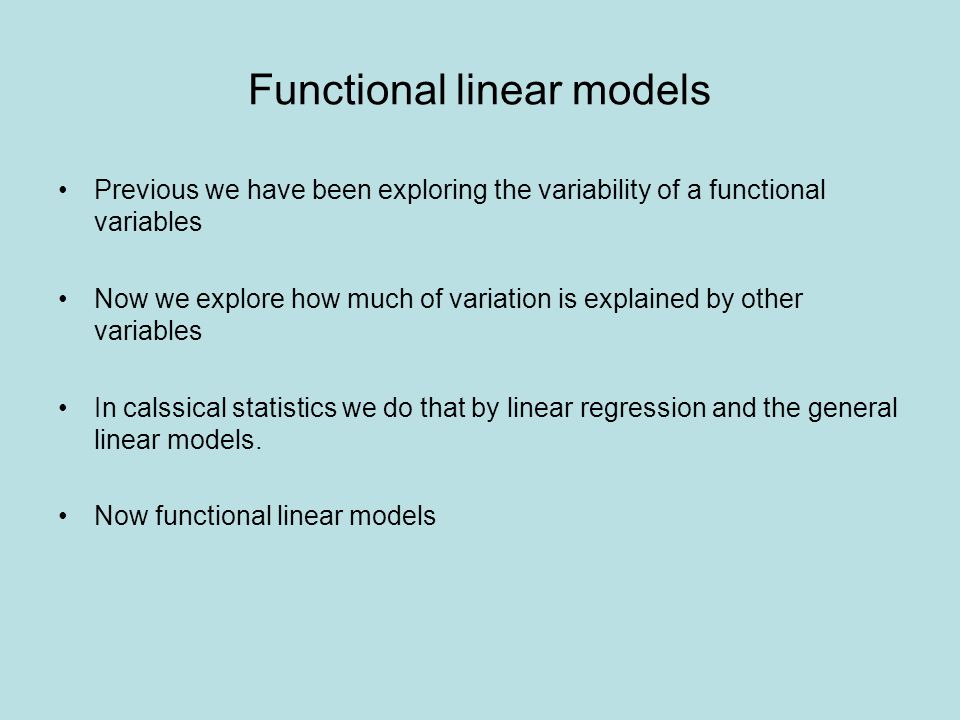 Functional linear models

• Previous we have been exploring the variability of a functional variables

• Now we explore how much of variation is explained by other variables

• In calssical statistics we do that by linear regression and the general linear models.

• Now functional linear models